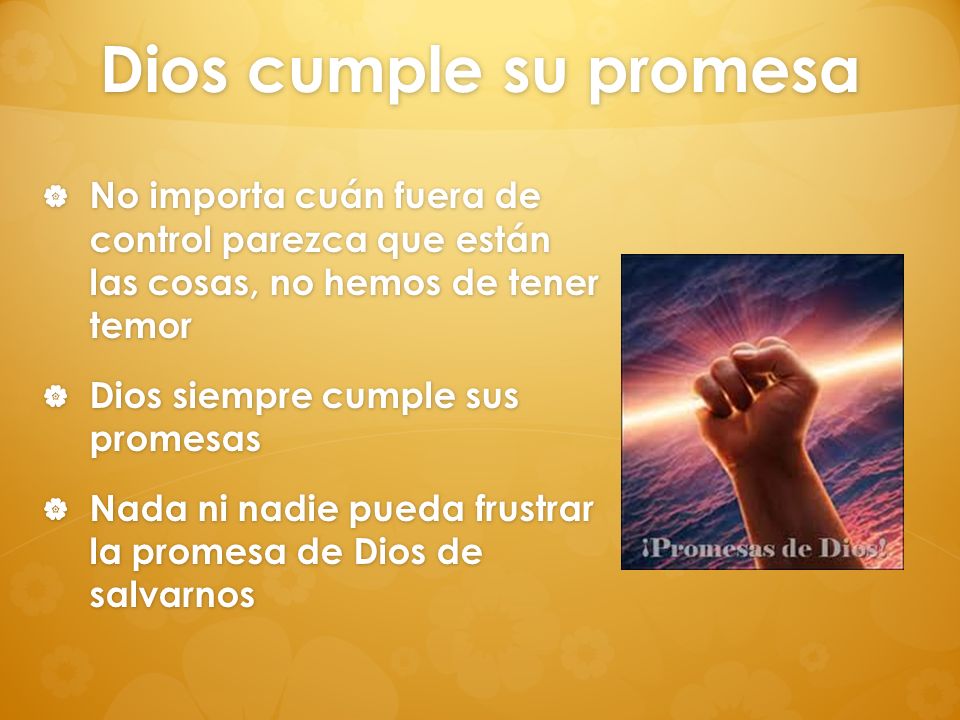 Dios cumple su promesa

No importa cuán fuera de control parezca que están las cosas, no hemos de tener temor

Dios siempre cumple sus promesas

Nada ni nadie pueda frustrar la promesa de Dios de salvarnos

¡Promesas de Dios!